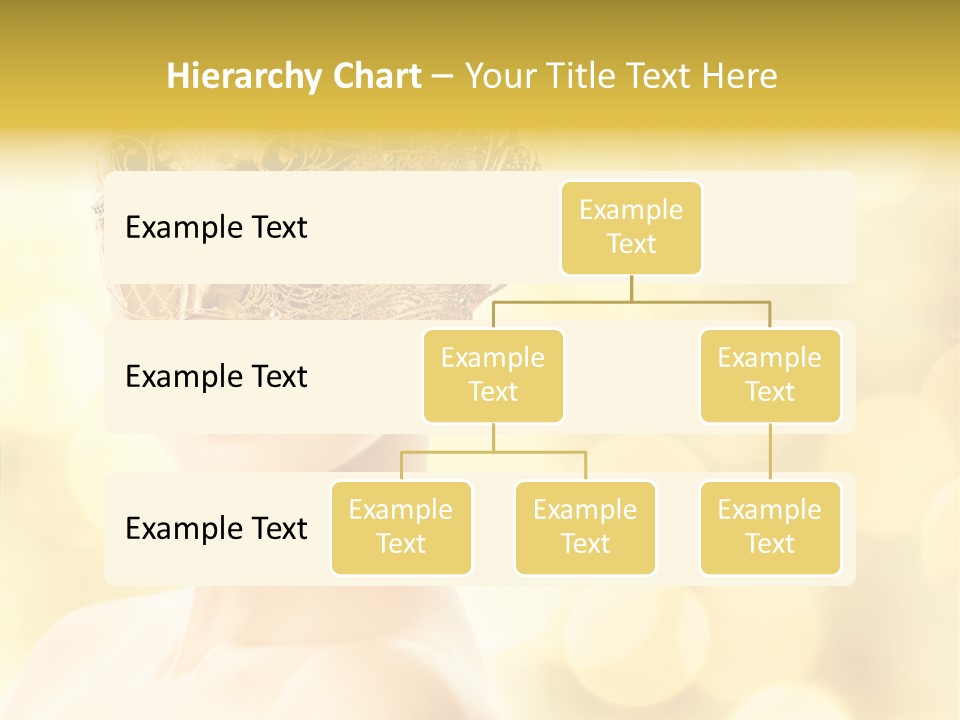 Hierarchy Chart – Your Title Text Here

Example Text

Example Text

Example Text

Example Text

Example Text

Example Text

Example Text

Example Text

Example Text